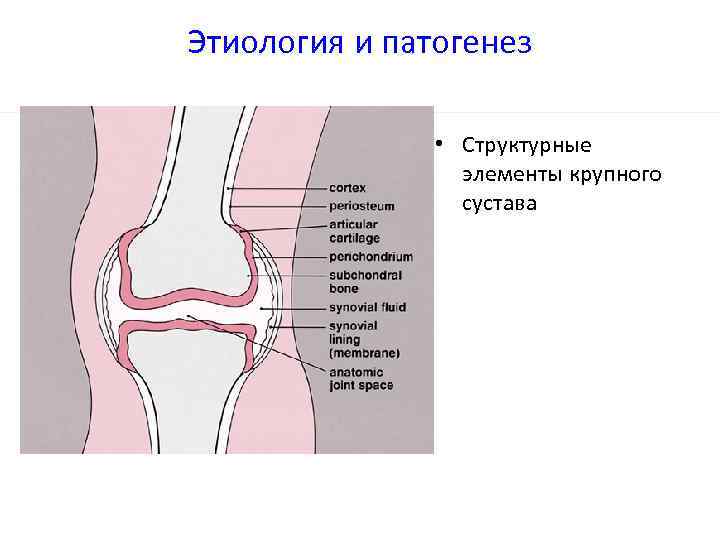 Этиология и патогенез

cortex
periosteum
articular cartilage
perichondrium
subchondral bone
synovial fluid
synovial lining (membrane)
anatomic joint space

• Структурные элементы крупного сустава